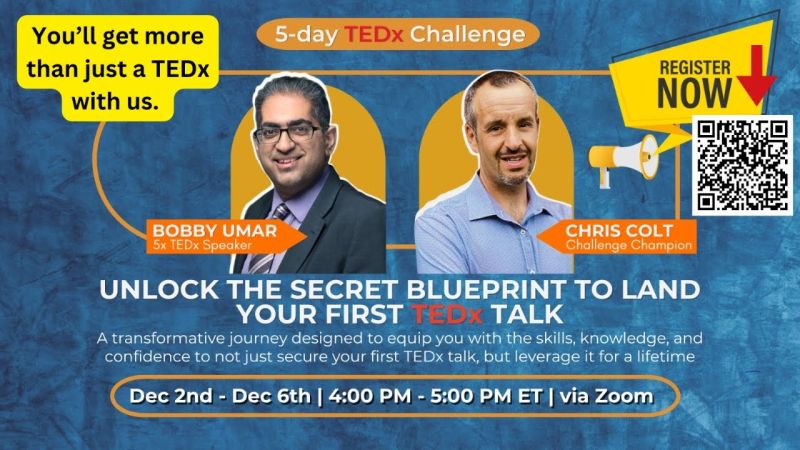 You'll get more than just a TEDx with us.

5-day TEDx Challenge

REGISTER NOW

BOBBY UMAR
5x TEDx Speaker

CHRIS COLT
Challenge Champion

UNLOCK THE SECRET BLUEPRINT TO LAND YOUR FIRST TEDx TALK

A transformative journey designed to equip you with the skills, knowledge, and confidence to not just secure your first TEDx talk, but leverage it for a lifetime

Dec 2nd - Dec 6th | 4:00 PM - 5:00 PM ET | via Zoom